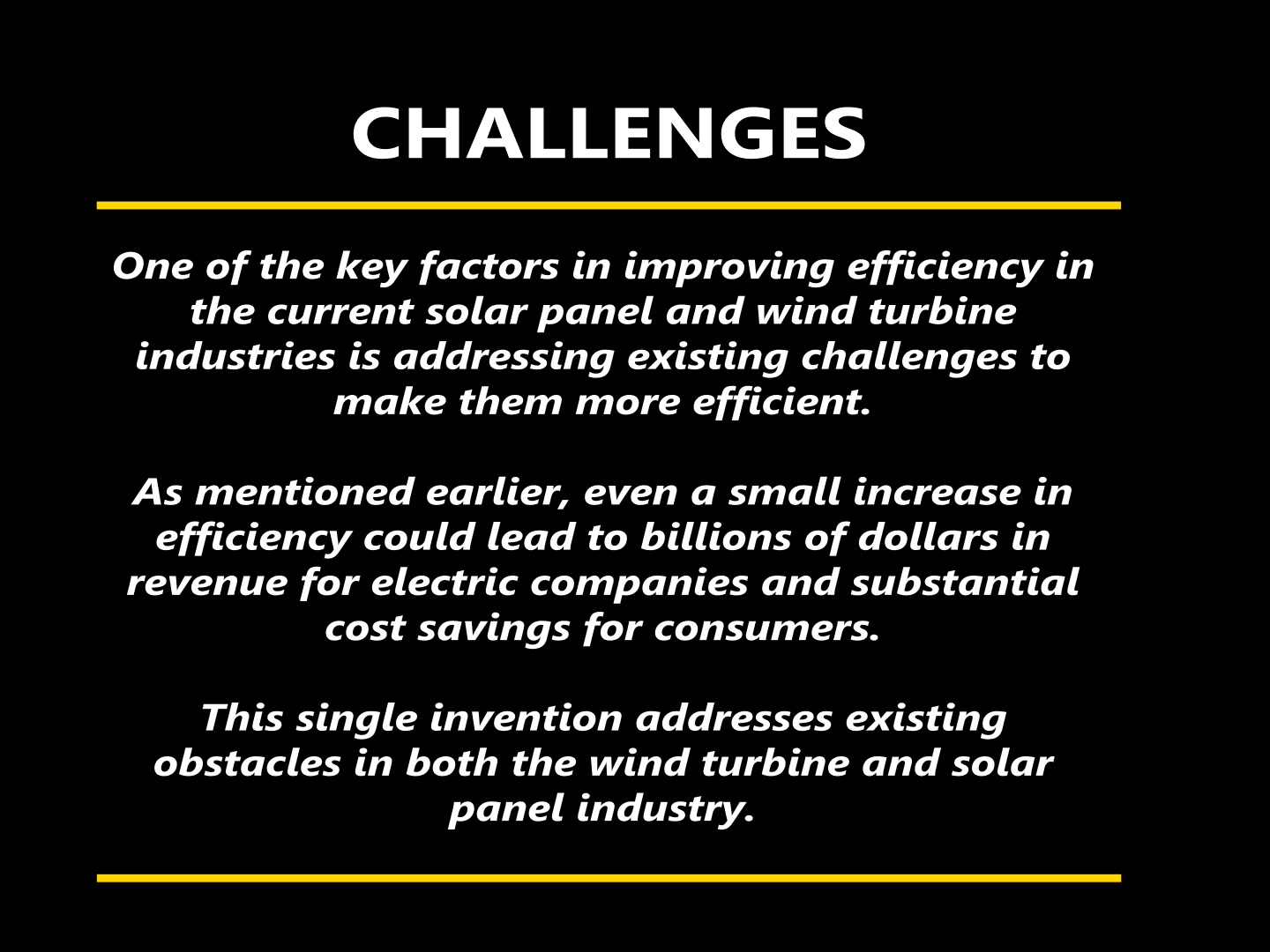 CHALLENGES

One of the key factors in improving efficiency in the current solar panel and wind turbine industries is addressing existing challenges to make them more efficient.

As mentioned earlier, even a small increase in efficiency could lead to billions of dollars in revenue for electric companies and substantial cost savings for consumers.

This single invention addresses existing obstacles in both the wind turbine and solar panel industry.